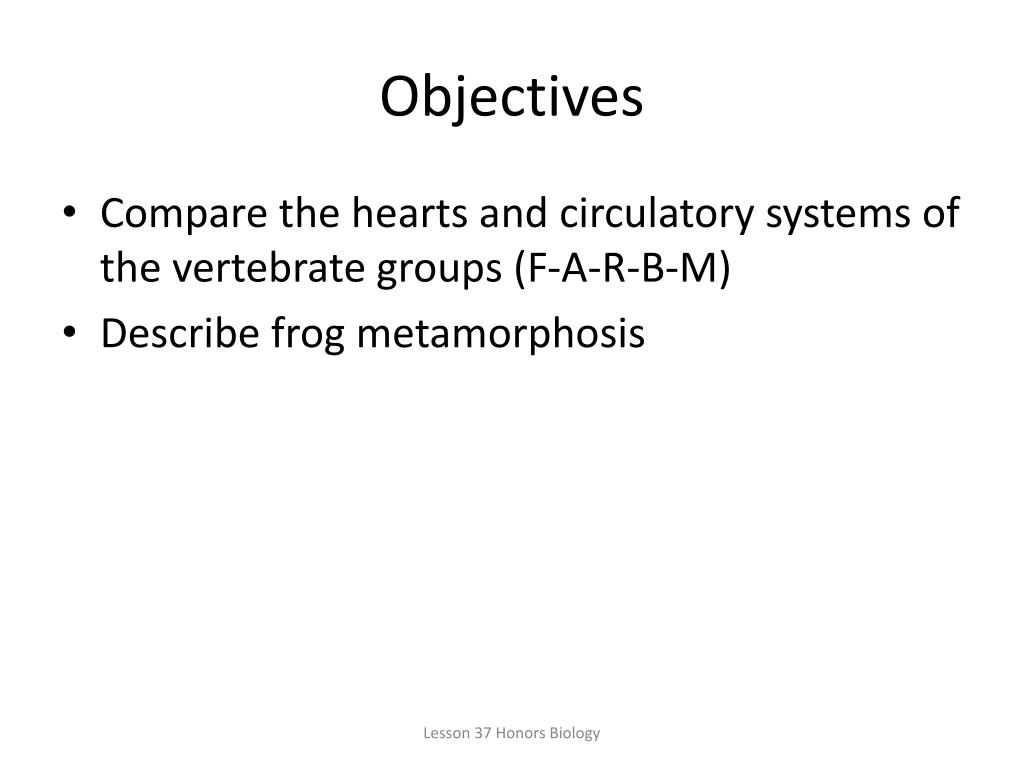 Objectives

• Compare the hearts and circulatory systems of the vertebrate groups (F-A-R-B-M)
• Describe frog metamorphosis

Lesson 37 Honors Biology